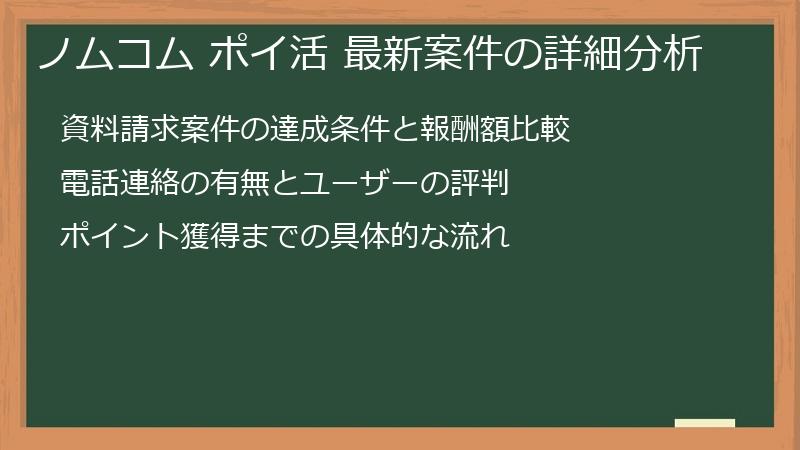 ノムコム ポイ活 最新案件の詳細分析

資料請求案件の達成条件と報酬額比較

電話連絡の有無とユーザーの評判

ポイント獲得までの具体的な流れ